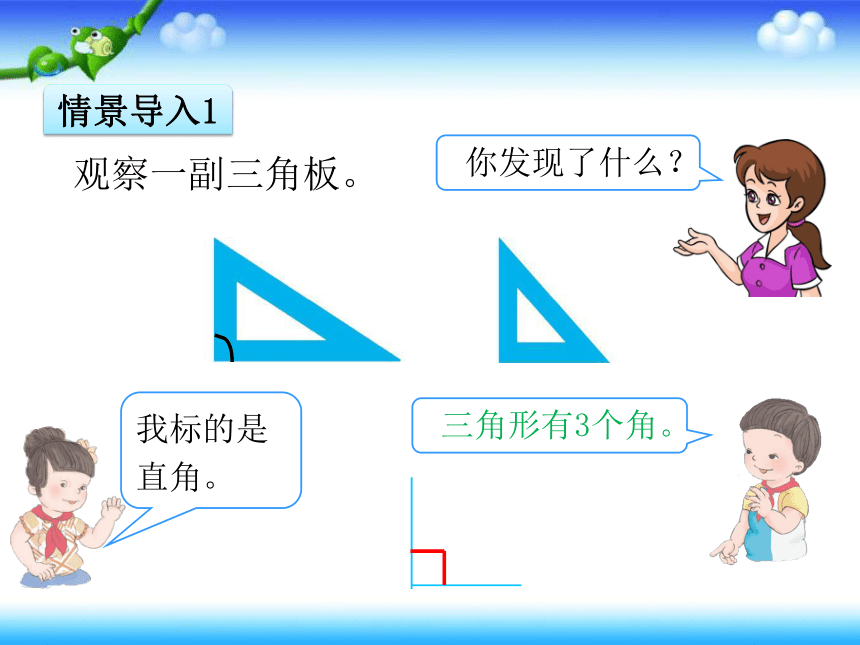 情景导入1

观察一副三角板。

你发现了什么？

我标的是直角。

三角形有3个角。